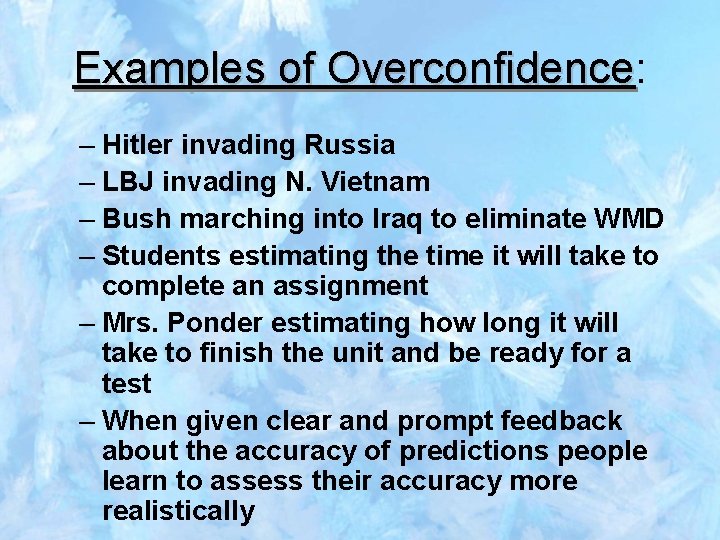 Examples of Overconfidence:

– Hitler invading Russia
– LBJ invading N. Vietnam
– Bush marching into Iraq to eliminate WMD
– Students estimating the time it will take to complete an assignment
– Mrs. Ponder estimating how long it will take to finish the unit and be ready for a test
– When given clear and prompt feedback about the accuracy of predictions people learn to assess their accuracy more realistically